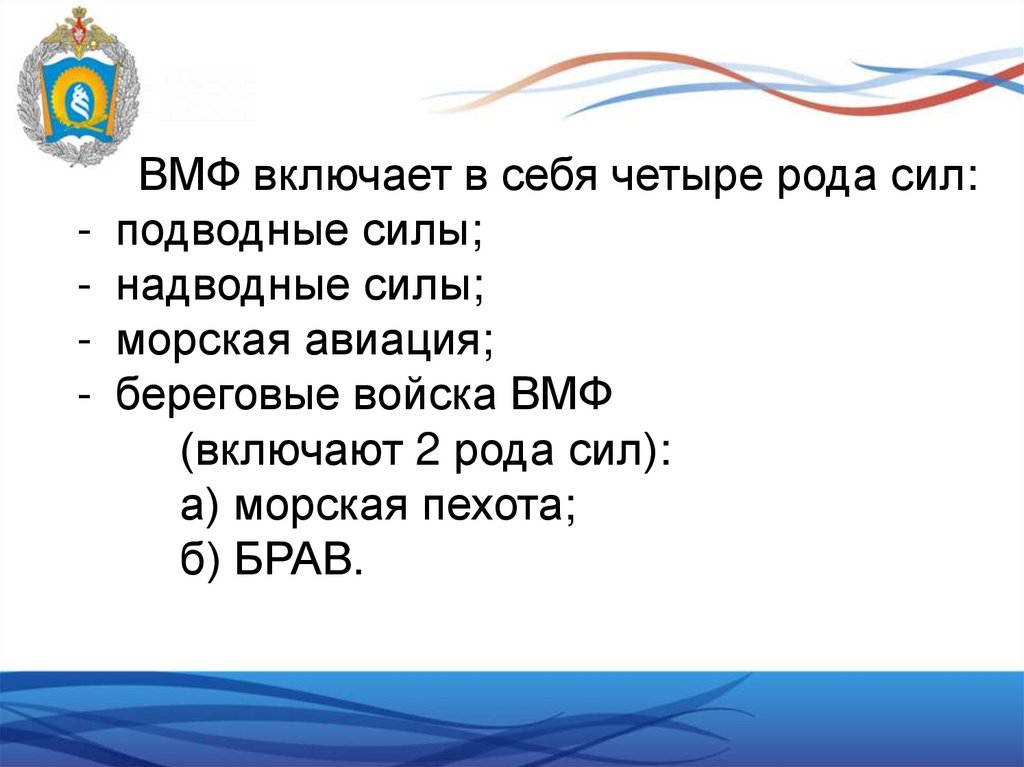 ВМФ включает в себя четыре рода сил:
- подводные силы;
- надводные силы;
- морская авиация;
- береговые войска ВМФ
(включают 2 рода сил):
а) морская пехота;
б) БРАВ.